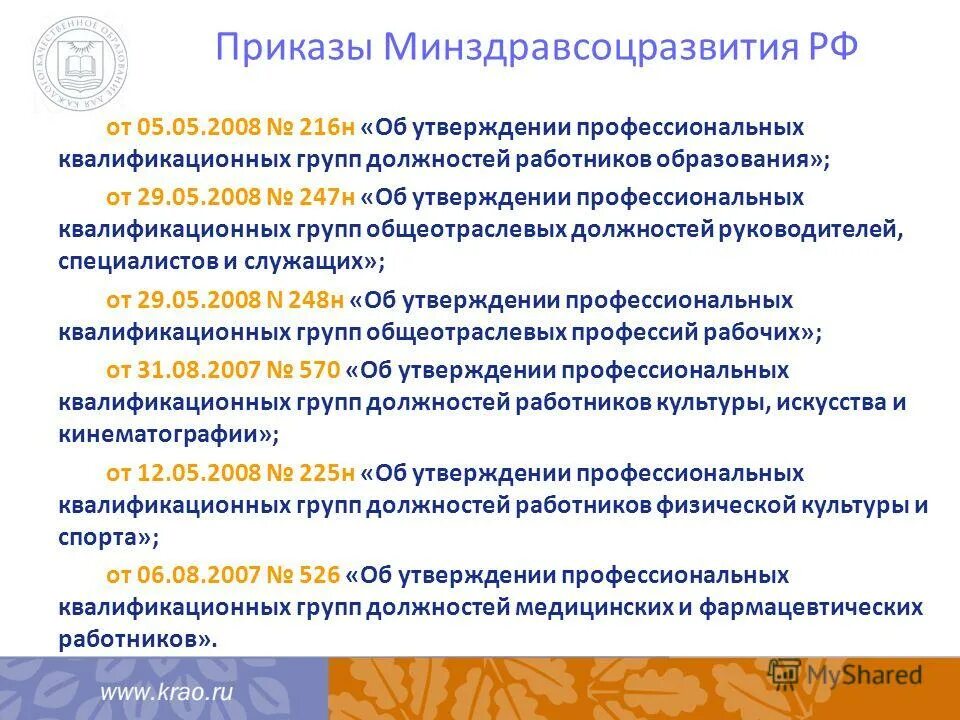 КАЧЕСТВЕННОЕ ОБРАЗОВАНИЕ ДЛЯ КАЖДОГО

Приказы Минздравсоцразвития РФ

от 05.05.2008 № 216н «Об утверждении профессиональных квалификационных групп должностей работников образования»;

от 29.05.2008 № 247н «Об утверждении профессиональных квалификационных групп общеотраслевых должностей руководителей, специалистов и служащих»;

от 29.05.2008 N 248н «Об утверждении профессиональных квалификационных групп общеотраслевых профессий рабочих»;

от 31.08.2007 № 570 «Об утверждении профессиональных квалификационных групп должностей работников культуры, искусства и кинематографии»;

от 12.05.2008 № 225н «Об утверждении профессиональных квалификационных групп должностей работников физической культуры и спорта»;

от 06.08.2007 № 526 «Об утверждении профессиональных квалификационных групп должностей медицинских и фармацевтических работников».

www.krao.ru

MyShared